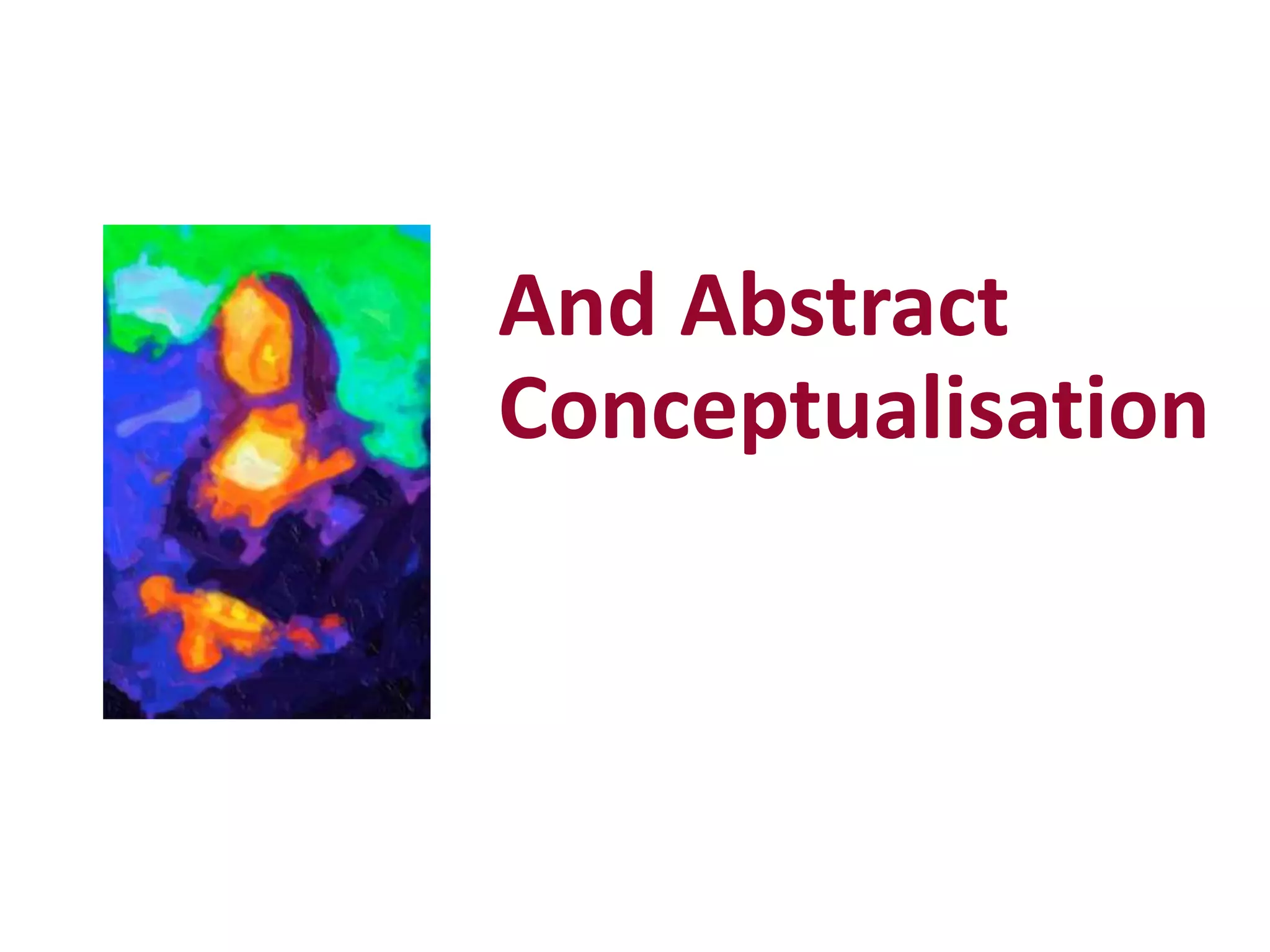 And Abstract Conceptualisation